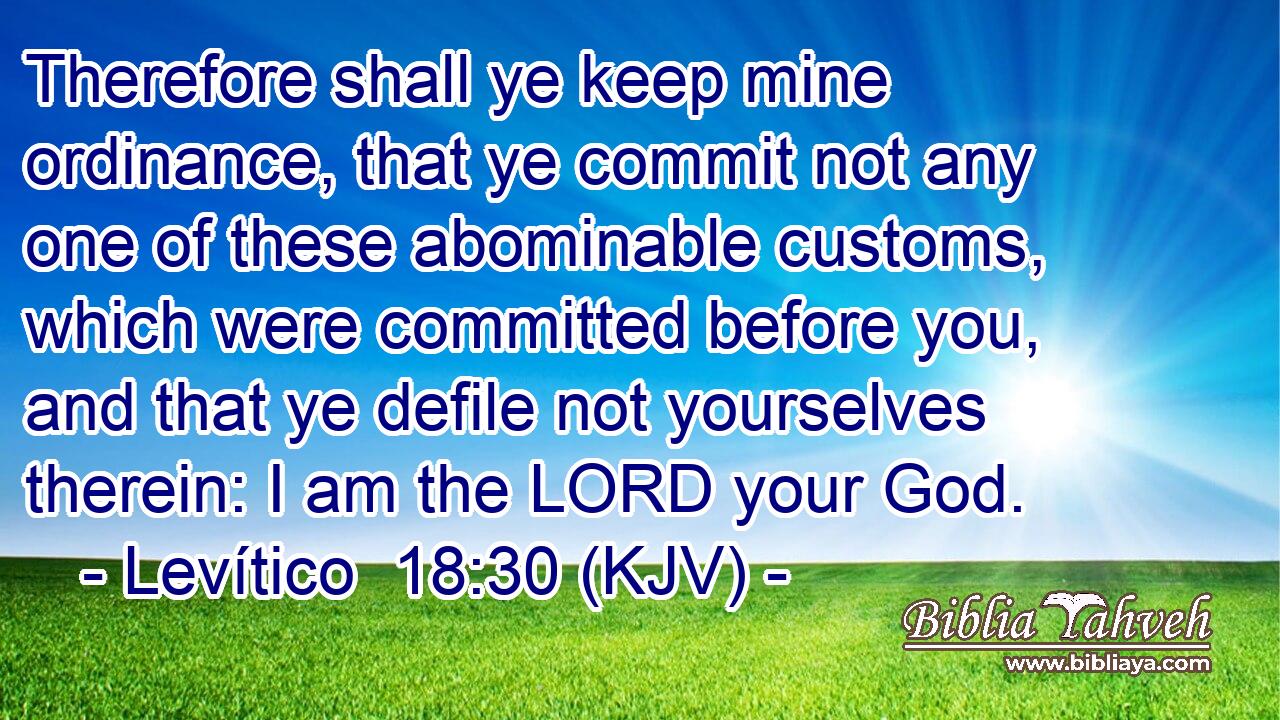 Therefore shall ye keep mine ordinance, that ye commit not any one of these abominable customs, which were committed before you, and that ye defile not yourselves therein: I am the LORD your God.
- Levítico 18:30 (KJV) -

Biblia Yahveh
www.bibliaya.com